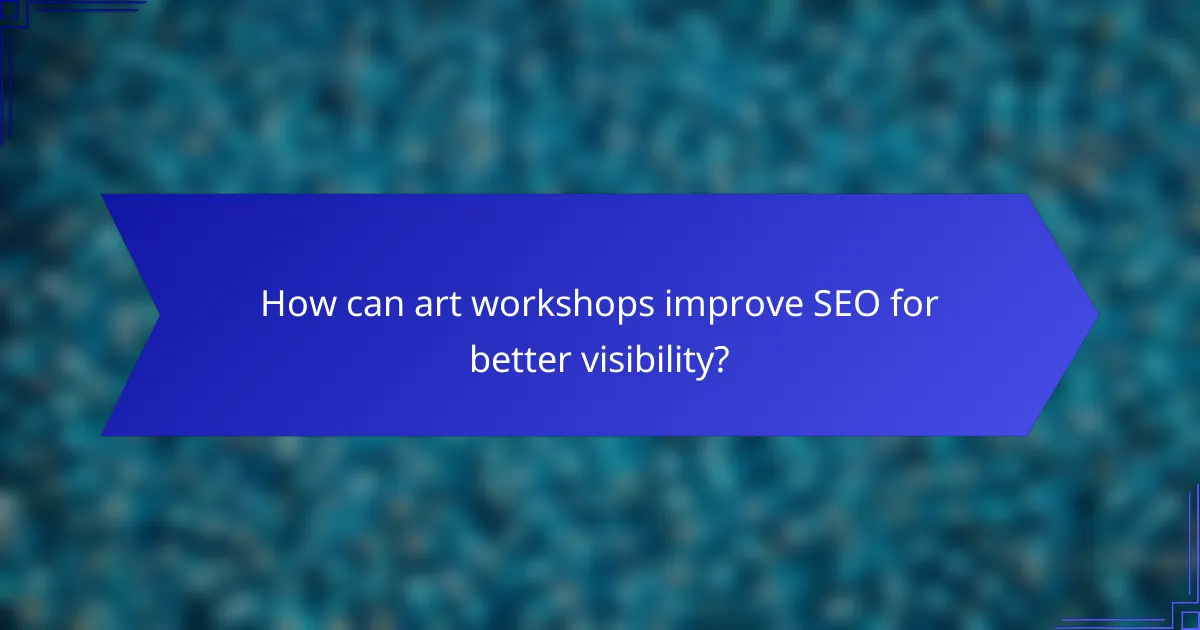 How can art workshops improve SEO for better visibility?